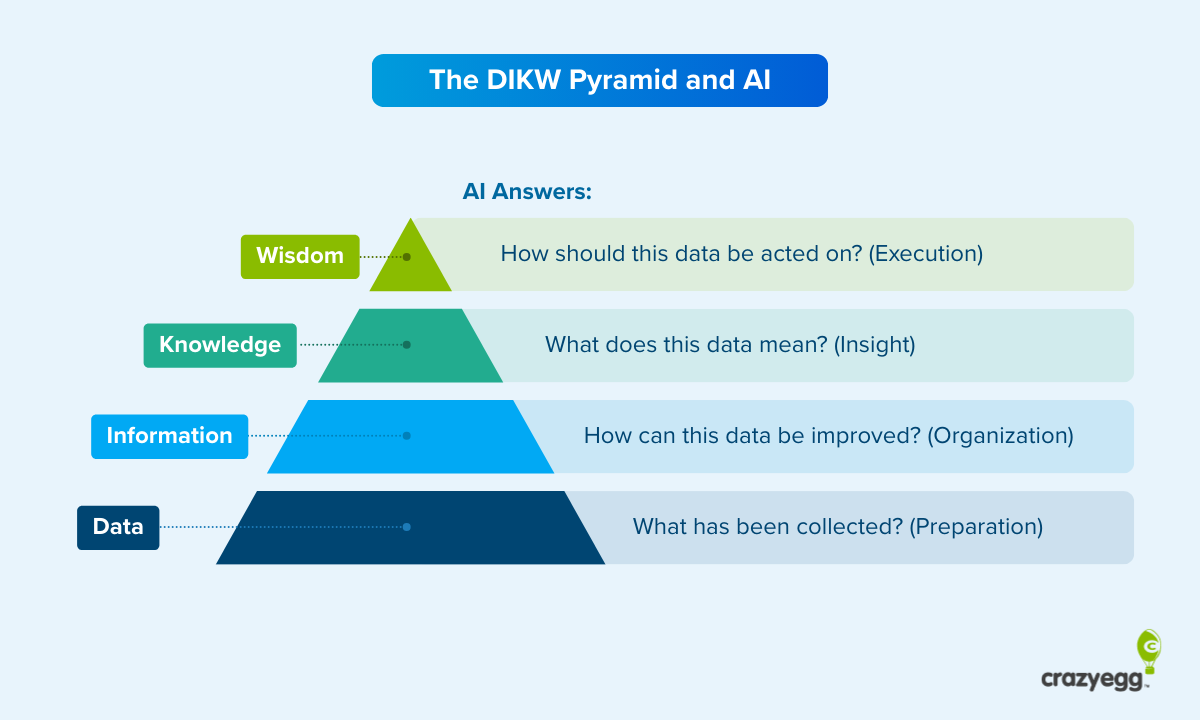 The DIKW Pyramid and AI

AI Answers:

Wisdom
How should this data be acted on? (Execution)

Knowledge
What does this data mean? (Insight)

Information
How can this data be improved? (Organization)

Data
What has been collected? (Preparation)

crazyegg